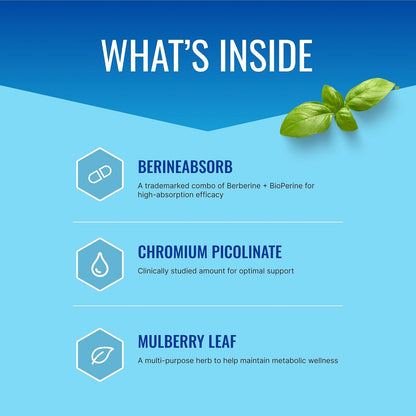 WHAT'S INSIDE

BERINEABSORB

A trademarked combo of Berberine + BioPerine for high-absorption efficacy

CHROMIUM PICOLINATE

Clinically studied amount for optimal support

MULBERRY LEAF

A multi-purpose herb to help maintain metabolic wellness